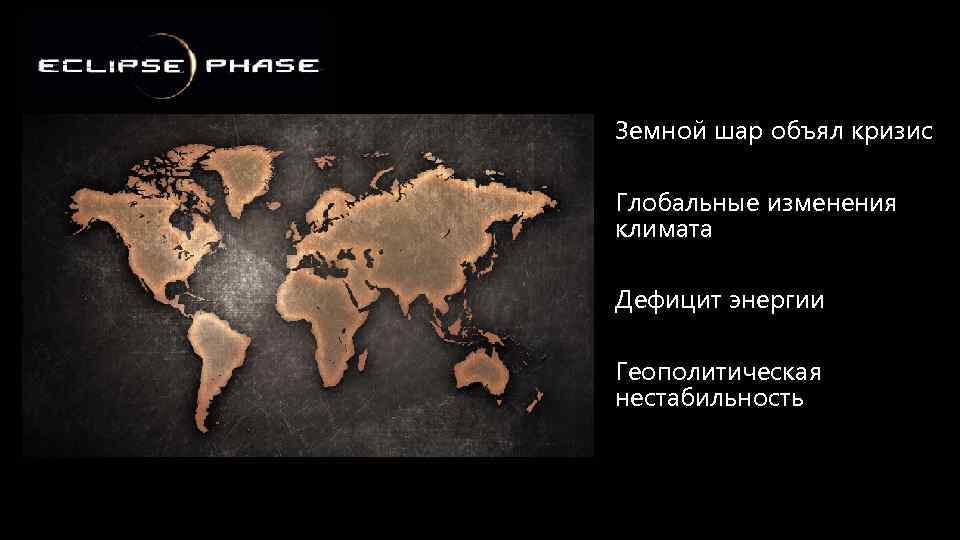 ECLIPSE PHASE

Земной шар объял кризис

Глобальные изменения климата

Дефицит энергии

Геополитическая нестабильность